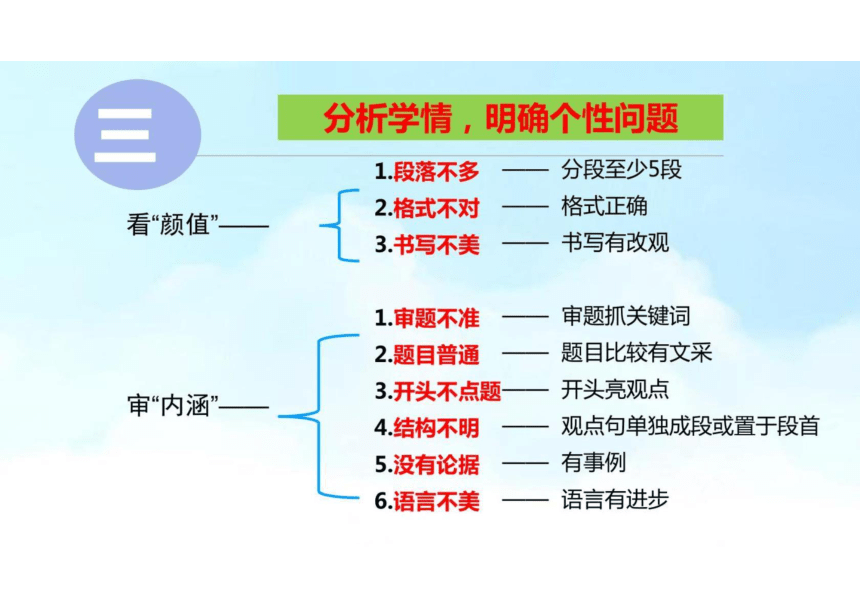 三

分析学情，明确个性问题

看“颜值”——

1.段落不多 —— 分段至少5段
2.格式不对 —— 格式正确
3.书写不美 —— 书写有改观

审“内涵”——

1.审题不准 —— 审题抓关键词
2.题目普通 —— 题目比较有文采
3.开头不点题—— 开头亮观点
4.结构不明 —— 观点句单独成段或置于段首
5.没有论据 —— 有事例
6.语言不美 —— 语言有进步